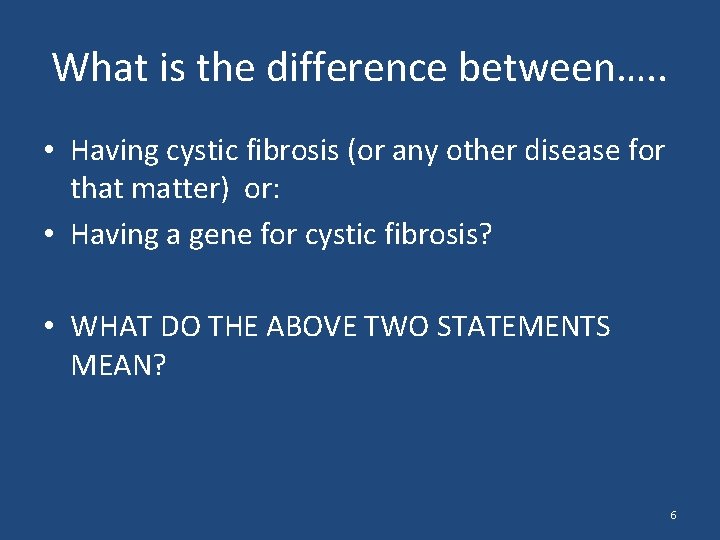 What is the difference between…..

• Having cystic fibrosis (or any other disease for that matter) or:
• Having a gene for cystic fibrosis?

• WHAT DO THE ABOVE TWO STATEMENTS MEAN?

6